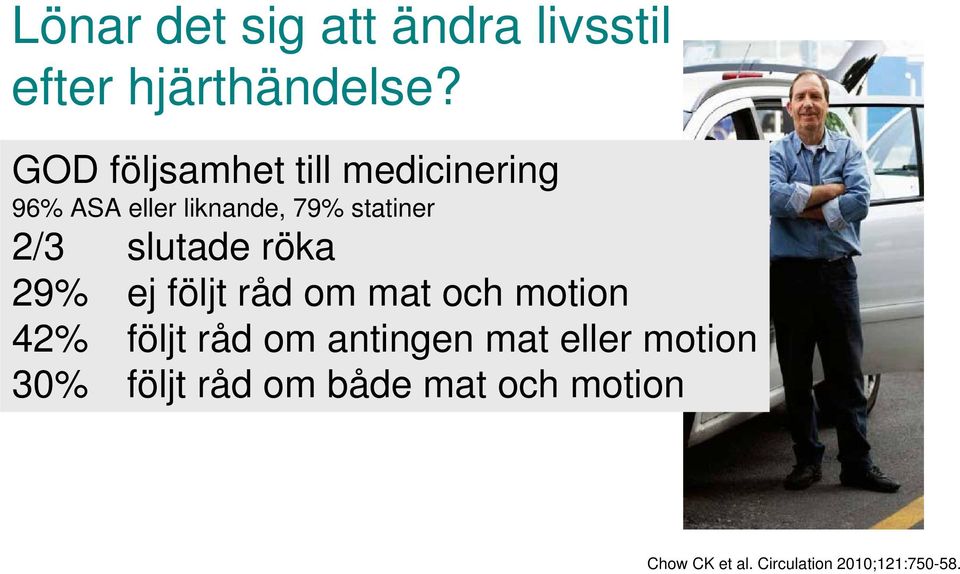 Lönar det sig att ändra livsstil efter hjärthändelse?

GOD följsamhet till medicinering
96% ASA eller liknande, 79% statiner
2/3 slutade röka
29% ej följt råd om mat och motion
42% följt råd om antingen mat eller motion
30% följt råd om både mat och motion

Chow CK et al. Circulation 2010;121:750-58.